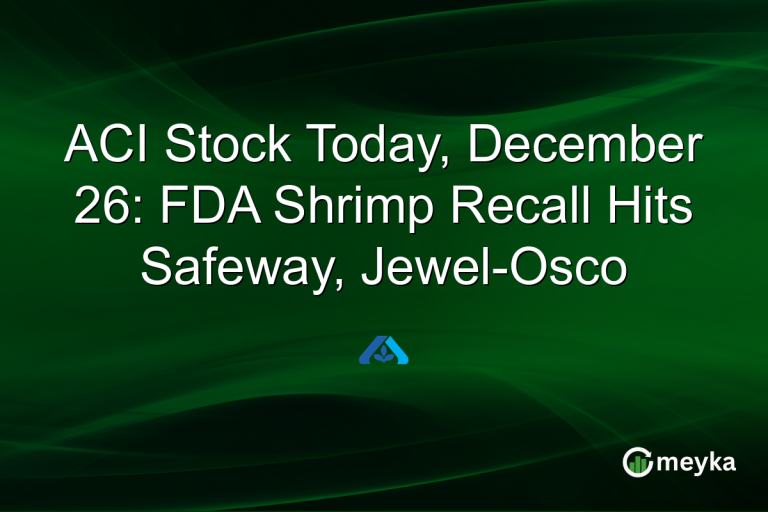 ACI Stock Today, December 26: FDA Shrimp Recall Hits Safeway, Jewel-Osco

meyka